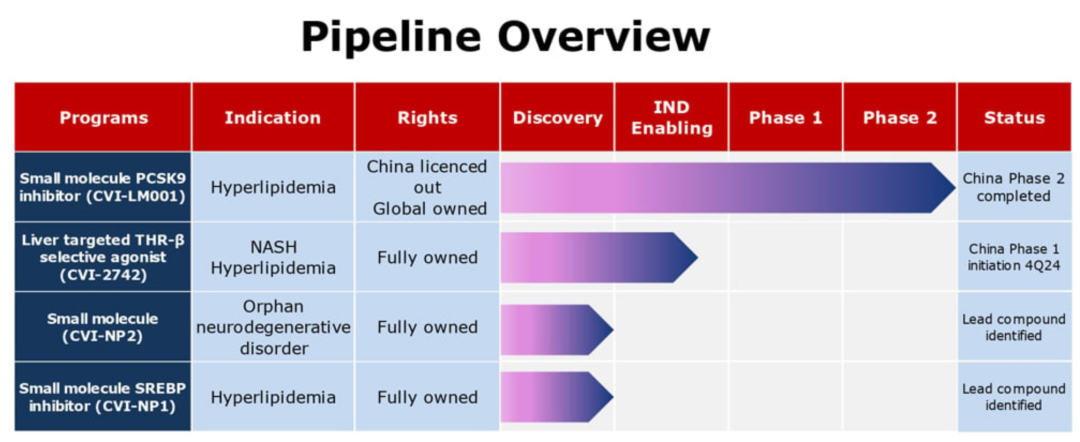 Pipeline Overview

| Programs | Indication | Rights | Discovery | IND Enabling | Phase 1 | Phase 2 | Status |
|---|---|---|---|---|---|---|---|
| Small molecule PCSK9 inhibitor (CVI-LM001) | Hyperlipidemia | China licenced out Global owned | | | | | China Phase 2 completed |
| Liver targeted THR-β selective agonist (CVI-2742) | NASH Hyperlipidemia | Fully owned | | | | | China Phase 1 initiation 4Q24 |
| Small molecule (CVI-NP2) | Orphan neurodegenerative disorder | Fully owned | | | | | Lead compound identified |
| Small molecule SREBP inhibitor (CVI-NP1) | Hyperlipidemia | Fully owned | | | | | Lead compound identified |